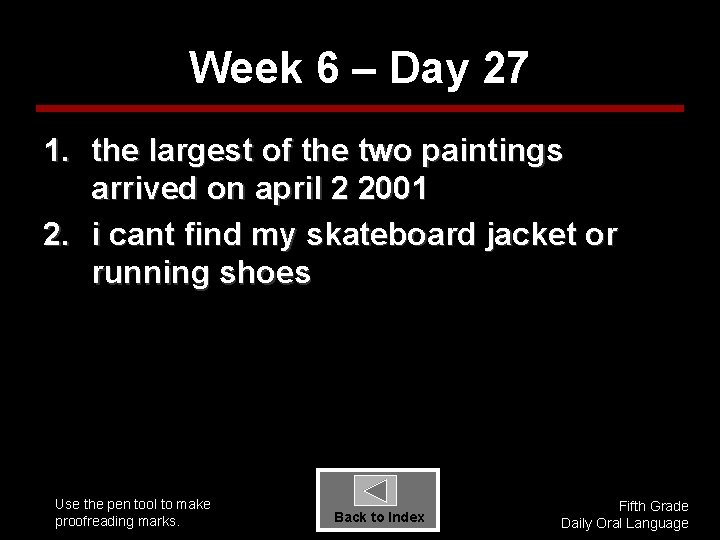 Week 6 – Day 27

1. the largest of the two paintings arrived on april 2 2001
2. i cant find my skateboard jacket or running shoes

Use the pen tool to make proofreading marks.

Back to Index

Fifth Grade
Daily Oral Language